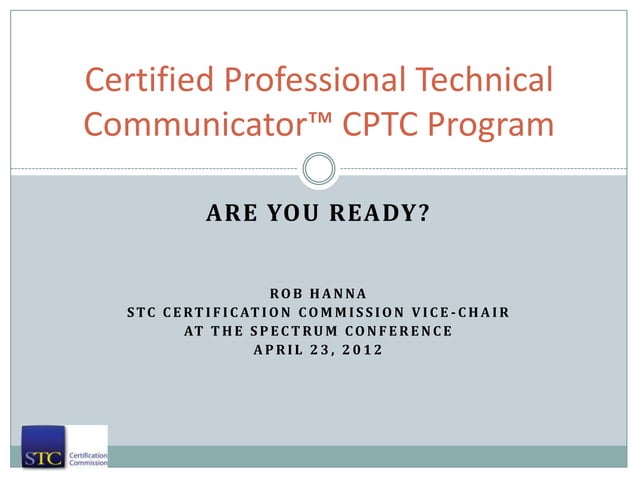 Certified Professional Technical Communicator™ CPTC Program

ARE YOU READY?

ROB HANNA
STC CERTIFICATION COMMISSION VICE-CHAIR
AT THE SPECTRUM CONFERENCE
APRIL 23, 2012

STC Certification Commission